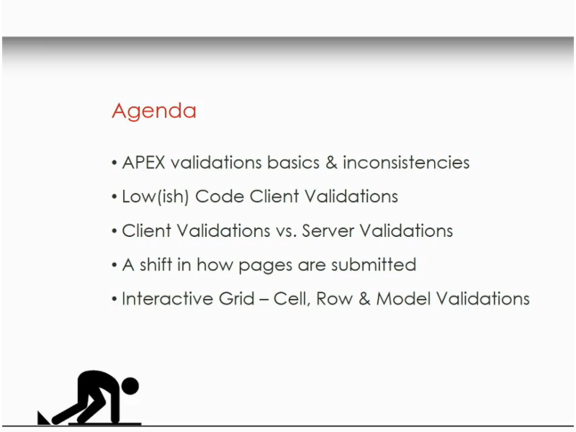 Agenda

• APEX validations basics & inconsistencies
• Low(ish) Code Client Validations
• Client Validations vs. Server Validations
• A shift in how pages are submitted
• Interactive Grid – Cell, Row & Model Validations